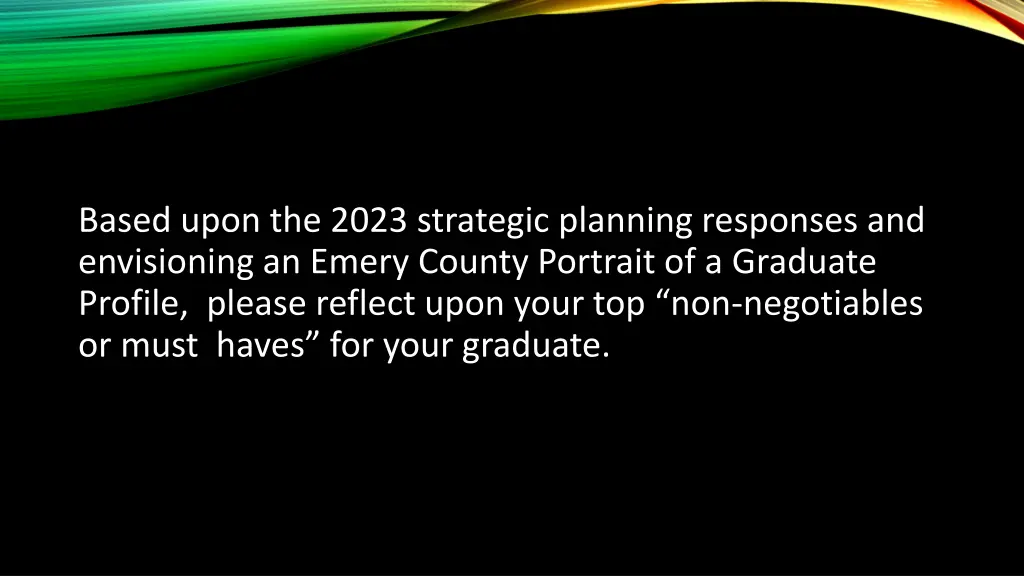 Based upon the 2023 strategic planning responses and envisioning an Emery County Portrait of a Graduate Profile, please reflect upon your top “non-negotiables or must haves” for your graduate.